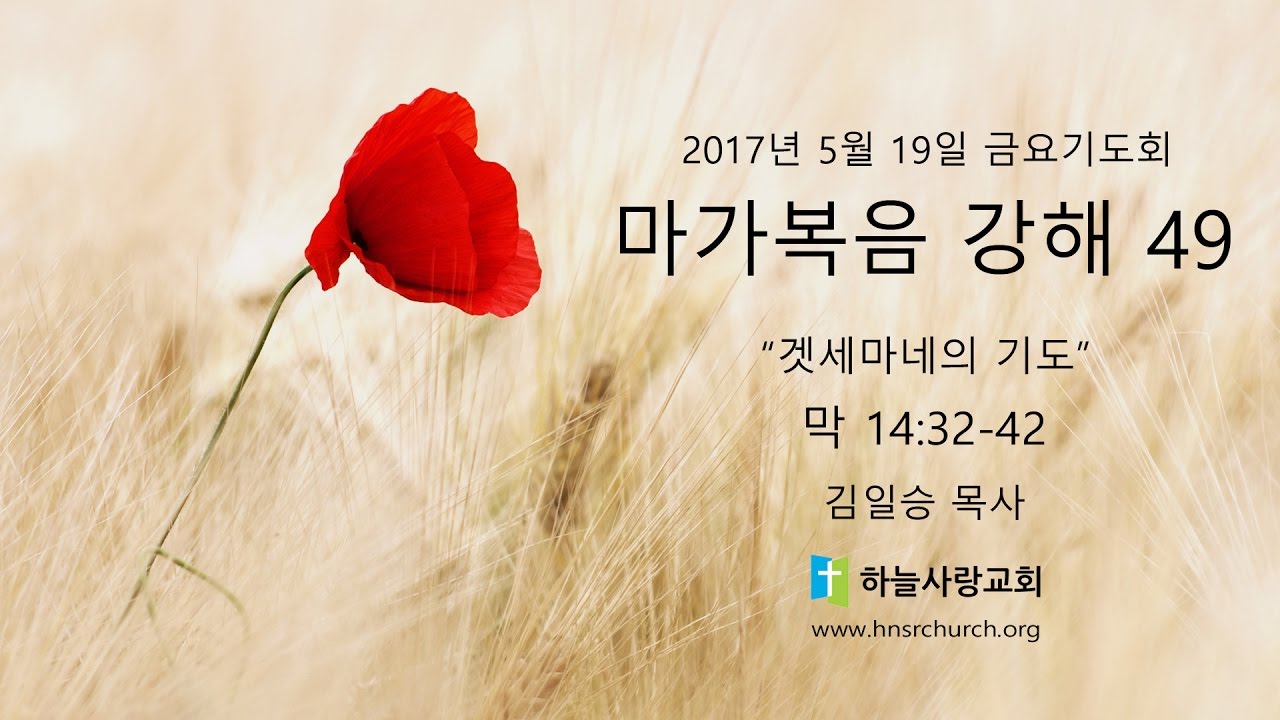 2017년 5월 19일 금요기도회

마가복음 강해 49

“겟세마네의 기도”

막 14:32-42

김일승 목사

하늘사랑교회

www.hnsrchurch.org